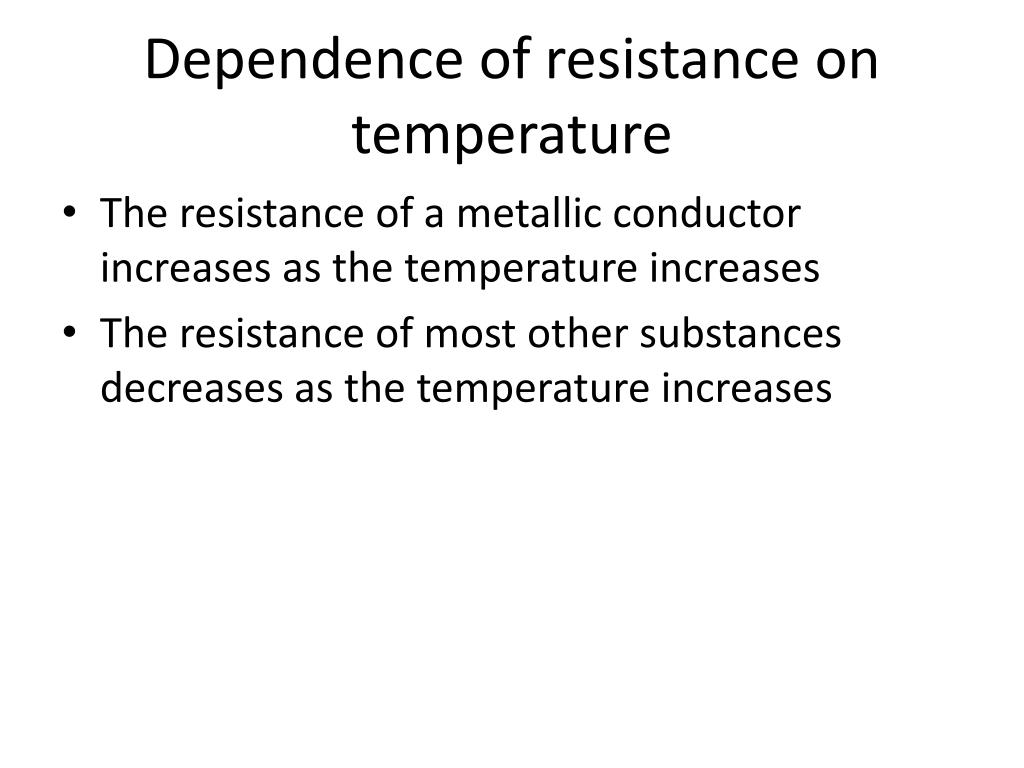 Dependence of resistance on temperature

• The resistance of a metallic conductor increases as the temperature increases
• The resistance of most other substances decreases as the temperature increases